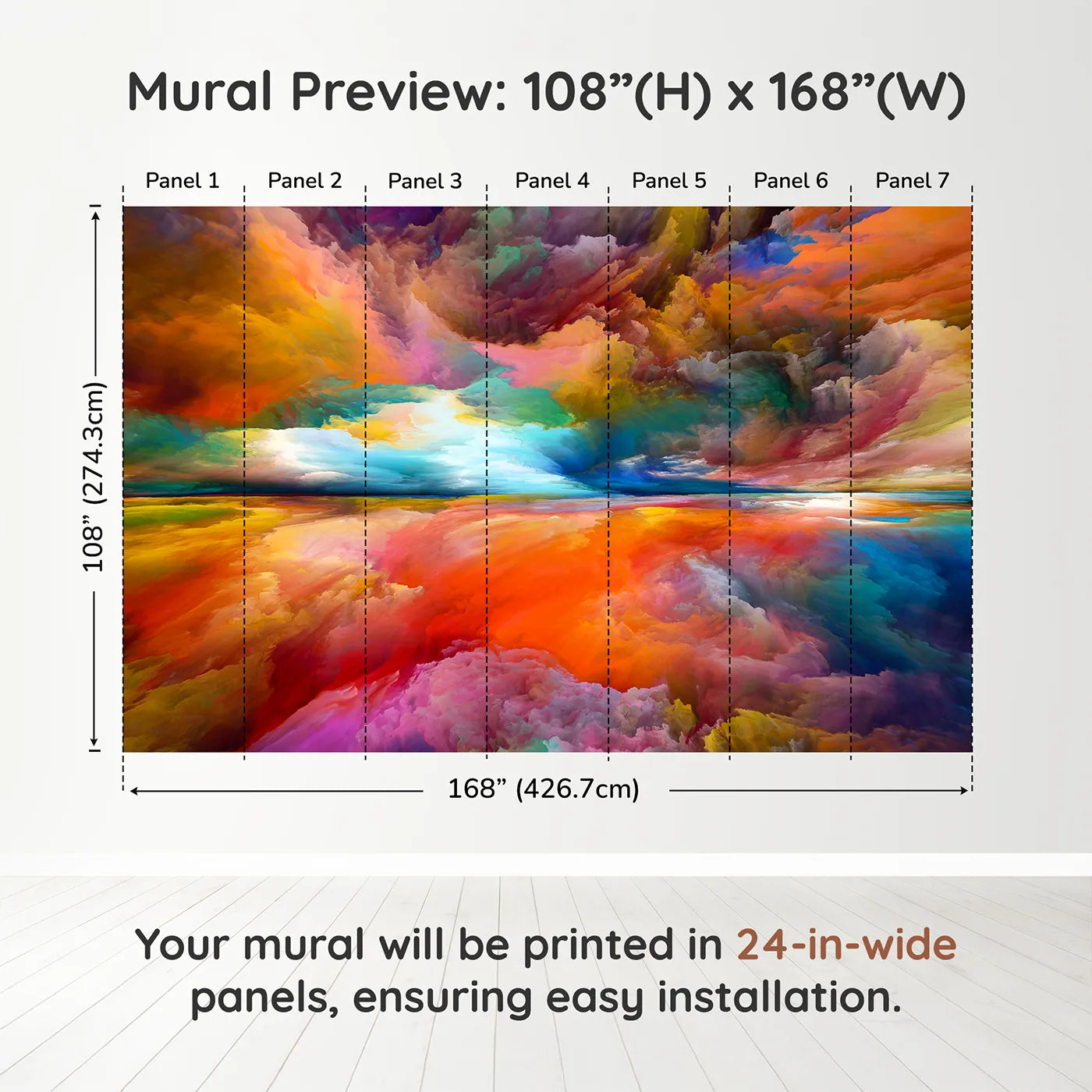 Mural Preview: 108”(H) x 168”(W)

Panel 1 Panel 2 Panel 3 Panel 4 Panel 5 Panel 6 Panel 7

108” (274.3cm)

168” (426.7cm)

Your mural will be printed in 24-in-wide panels, ensuring easy installation.